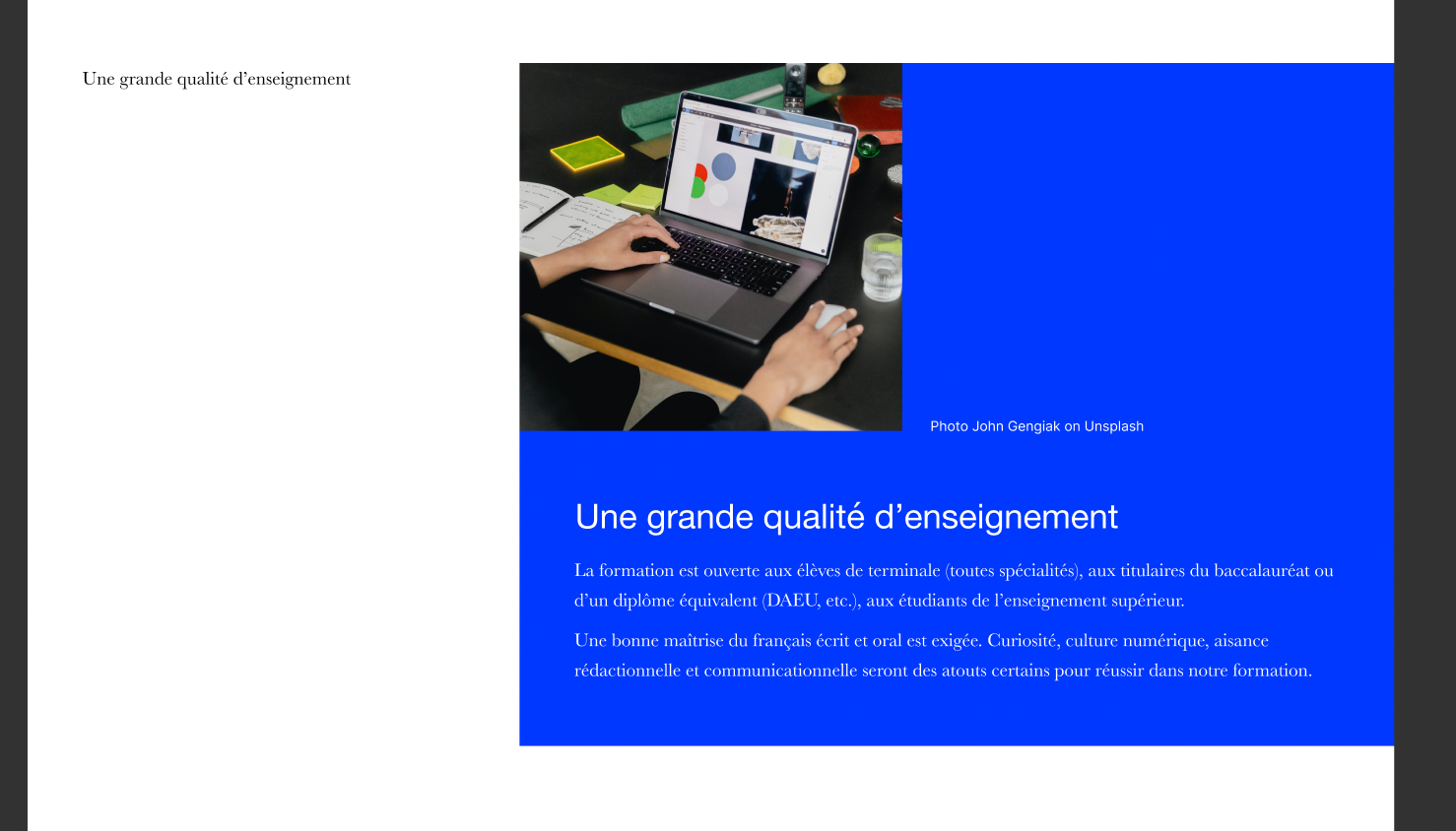 Une grande qualité d’enseignement

Photo John Gengiak on Unsplash

Une grande qualité d’enseignement

La formation est ouverte aux élèves de terminale (toutes spécialités), aux titulaires du baccalauréat ou d’un diplôme équivalent (DAEU, etc.), aux étudiants de l’enseignement supérieur.

Une bonne maîtrise du français écrit et oral est exigée. Curiosité, culture numérique, aisance rédactionnelle et communicationnelle seront des atouts certains pour réussir dans notre formation.